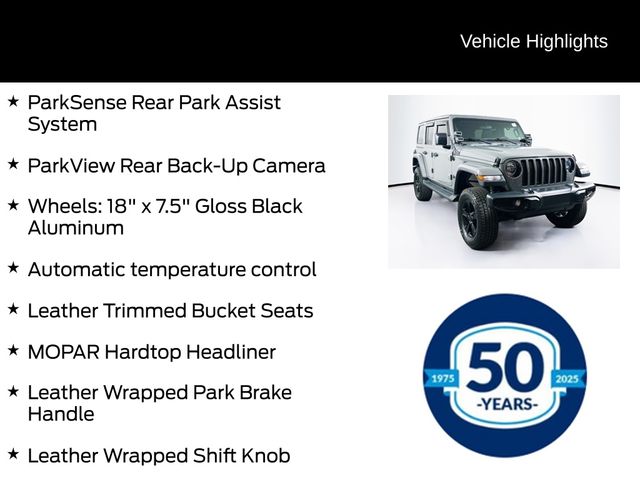 Vehicle Highlights

★ ParkSense Rear Park Assist System

★ ParkView Rear Back-Up Camera

★ Wheels: 18" x 7.5" Gloss Black Aluminum

★ Automatic temperature control

★ Leather Trimmed Bucket Seats

★ MOPAR Hardtop Headliner

★ Leather Wrapped Park Brake Handle

★ Leather Wrapped Shift Knob

1975 50 2025 -YEARS-